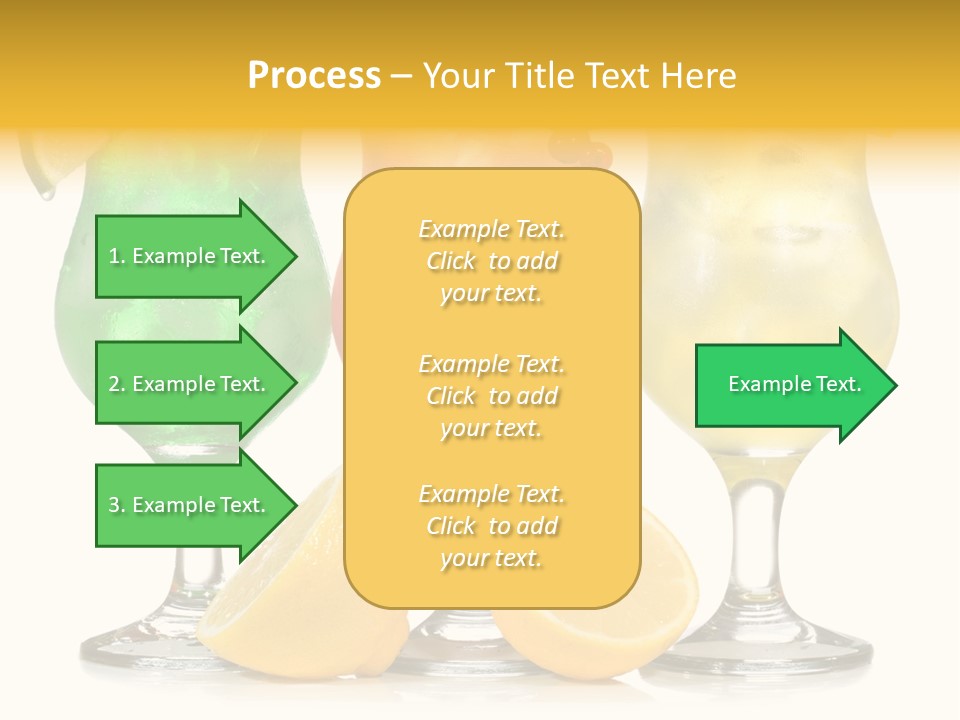 Process – Your Title Text Here

1. Example Text.

2. Example Text.

3. Example Text.

Example Text. Click to add your text.

Example Text. Click to add your text.

Example Text. Click to add your text.

Example Text.